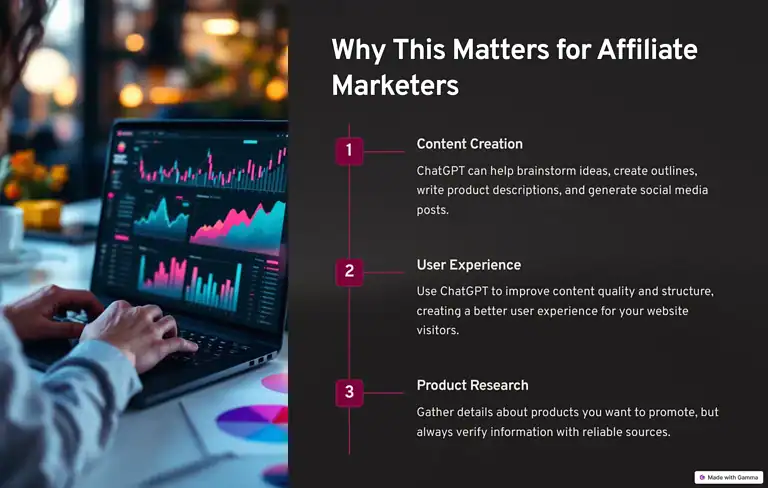 Why This Matters for Affiliate Marketers

1

Content Creation

ChatGPT can help brainstorm ideas, create outlines, write product descriptions, and generate social media posts.

2

User Experience

Use ChatGPT to improve content quality and structure, creating a better user experience for your website visitors.

3

Product Research

Gather details about products you want to promote, but always verify information with reliable sources.

Made with Gamma